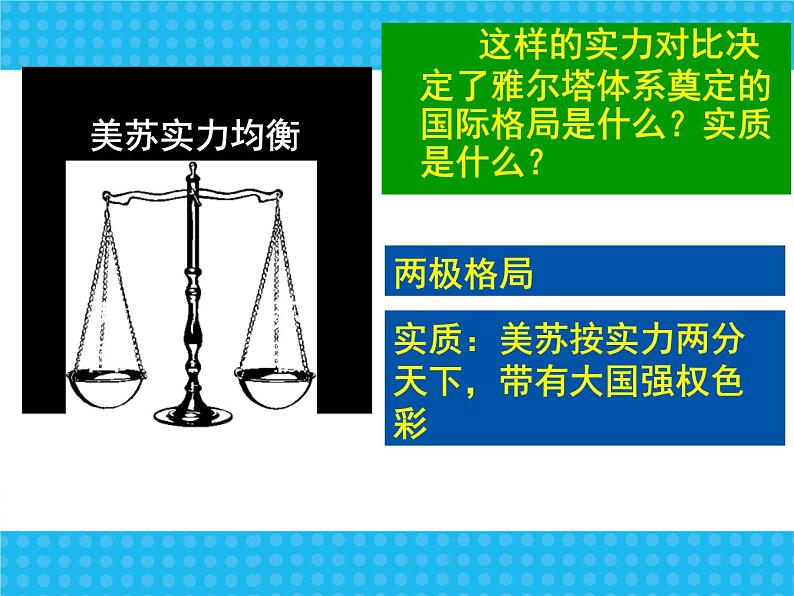 美苏实力均衡

这样的实力对比决定了雅尔塔体系奠定的国际格局是什么？实质是什么？

两极格局

实质：美苏按实力两分天下，带有大国强权色彩